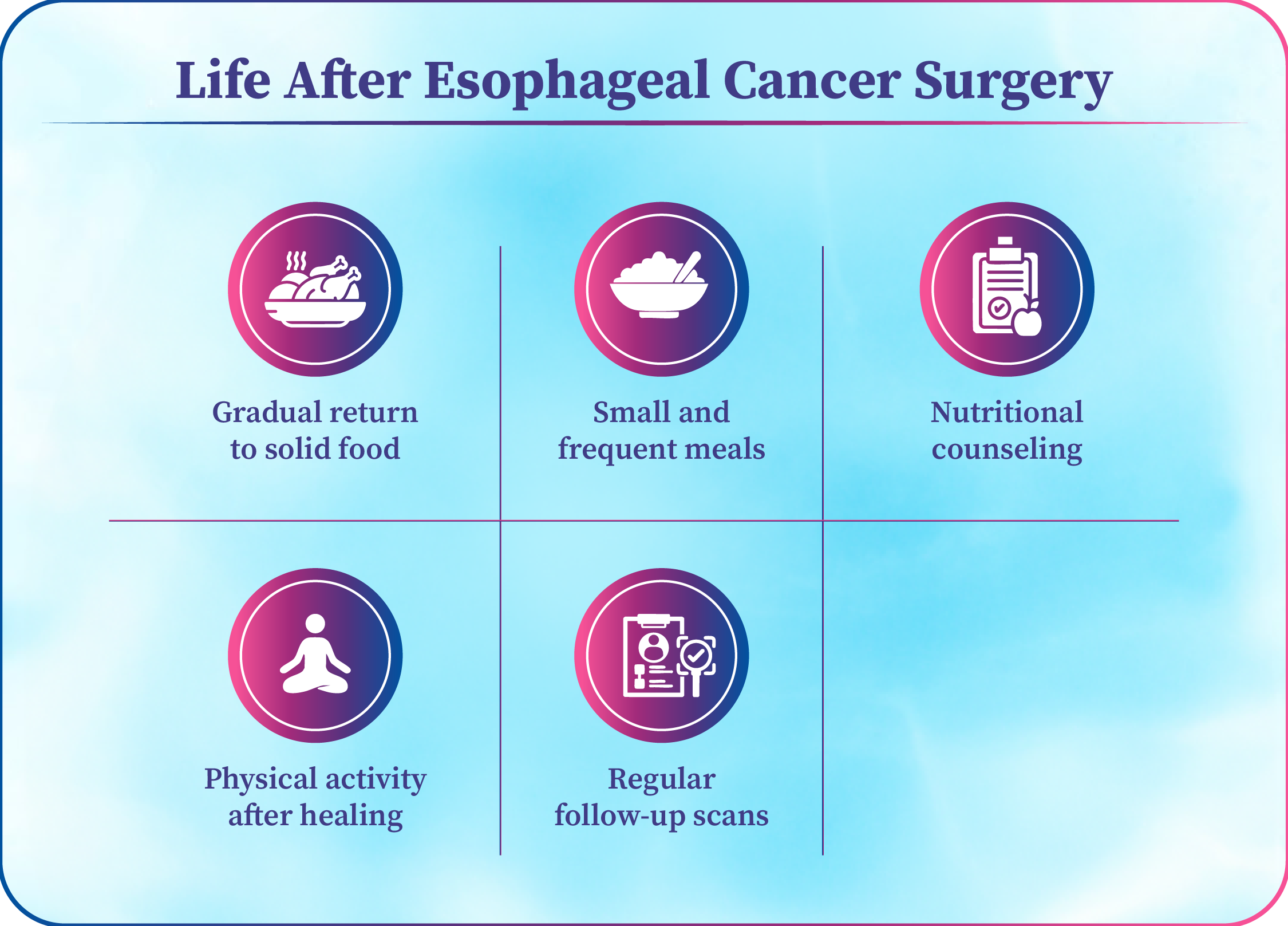 Life After Esophageal Cancer Surgery

Gradual return to solid food

Small and frequent meals

Nutritional counseling

Physical activity after healing

Regular follow-up scans